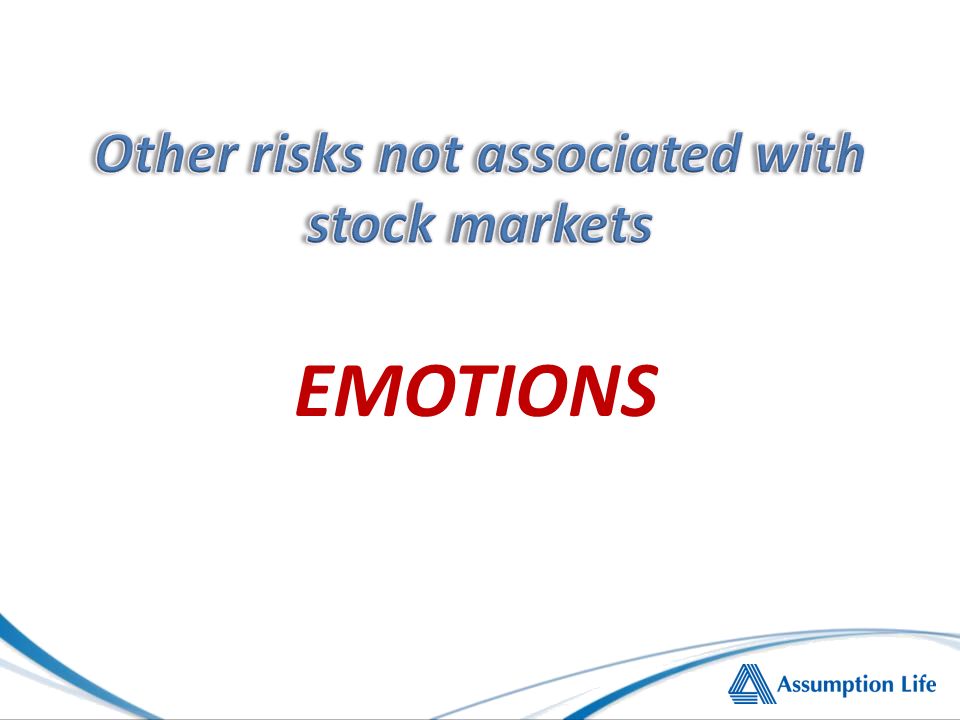 Other risks not associated with stock markets

EMOTIONS

Assumption Life